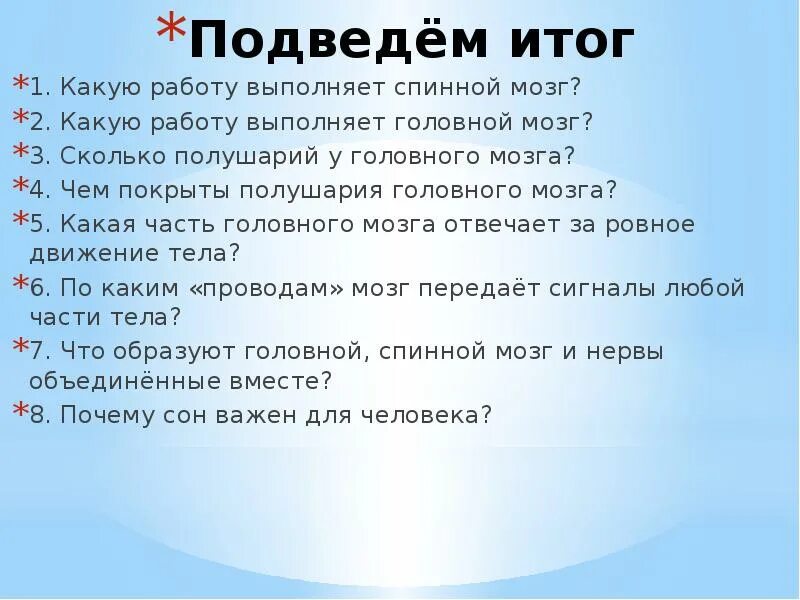 *Подведём итог

*1. Какую работу выполняет спинной мозг?

*2. Какую работу выполняет головной мозг?

*3. Сколько полушарий у головного мозга?

*4. Чем покрыты полушария головного мозга?

*5. Какая часть головного мозга отвечает за ровное движение тела?

*6. По каким «проводам» мозг передаёт сигналы любой части тела?

*7. Что образуют головной, спинной мозг и нервы объединённые вместе?

*8. Почему сон важен для человека?